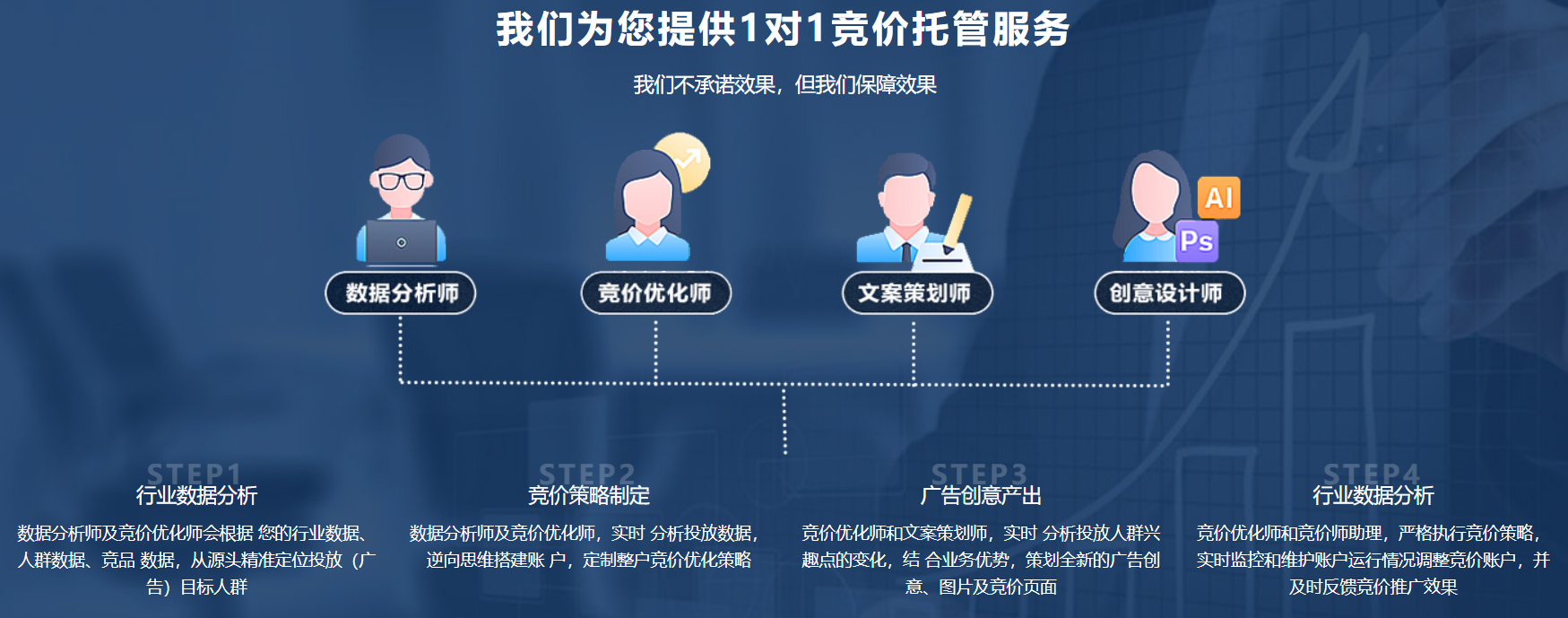 我们为您提供1对1竞价托管服务

我们不承诺效果，但我们保障效果

AI

Ps

数据分析师

竞价优化师

文案策划师

创意设计师

STEP1
行业数据分析
数据分析师及竞价优化师会根据 您的行业数据、人群数据、竞品 数据，从源头精准定位投放（广告）目标人群

STEP2
竞价策略制定
数据分析师及竞价优化师，实时 分析投放数据，逆向思维搭建账 户，定制整户竞价优化策略

STEP3
广告创意产出
竞价优化师和文案策划师，实时 分析投放人群兴趣点的变化，结 合业务优势，策划全新的广告创意、图片及竞价页面

STEP4
行业数据分析
竞价优化师和竞价师助理，严格执行竞价策略，实时监控和维护账户运行情况调整竞价账户，并及时反馈竞价推广效果